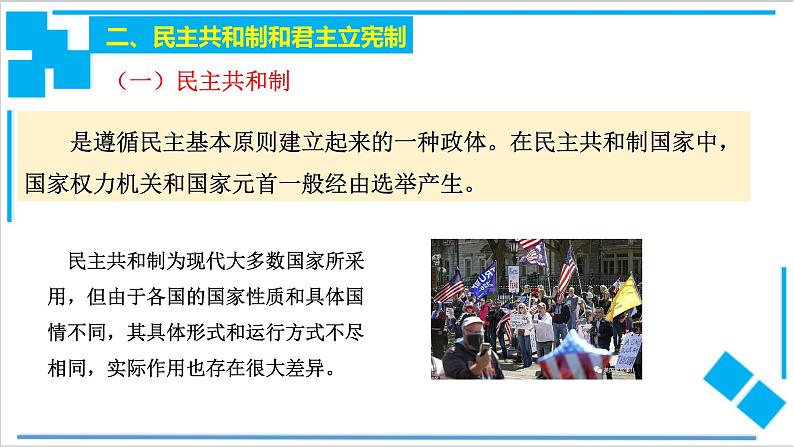 二、民主共和制和君主立宪制

（一）民主共和制

是遵循民主基本原则建立起来的一种政体。在民主共和制国家中，国家权力机关和国家元首一般经由选举产生。

民主共和制为现代大多数国家所采用，但由于各国的国家性质和具体国情不同，其具体形式和运行方式不尽相同，实际作用也存在很大差异。